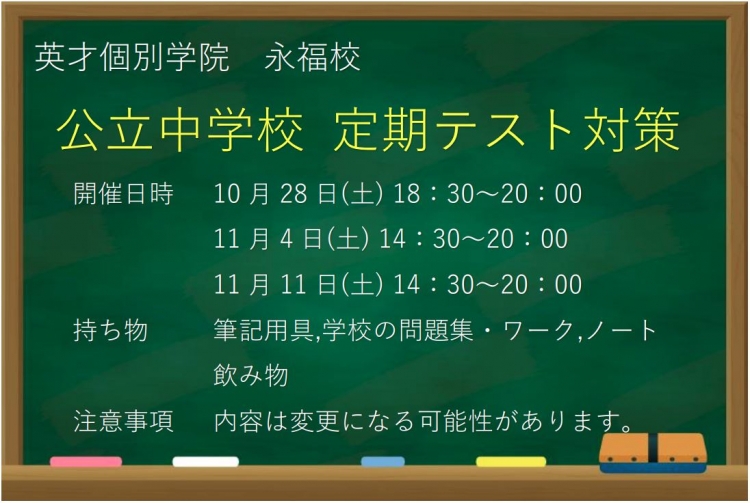 英才個別学院　永福校

公立中学校 定期テスト対策

開催日時　10 月 28 日(土) 18：30～20：00
11 月 4 日(土) 14：30～20：00
11 月 11 日(土) 14：30～20：00

持ち物　筆記用具,学校の問題集・ワーク,ノート
飲み物

注意事項　内容は変更になる可能性があります。